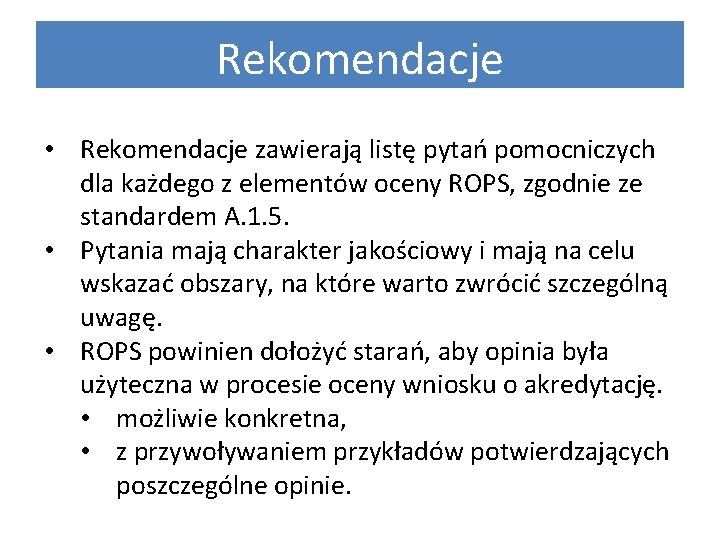 Rekomendacje

• Rekomendacje zawierają listę pytań pomocniczych dla każdego z elementów oceny ROPS, zgodnie ze standardem A.1.5.
• Pytania mają charakter jakościowy i mają na celu wskazać obszary, na które warto zwrócić szczególną uwagę.
• ROPS powinien dołożyć starań, aby opinia była użyteczna w procesie oceny wniosku o akredytację.
  • możliwie konkretna,
  • z przywoływaniem przykładów potwierdzających poszczególne opinie.